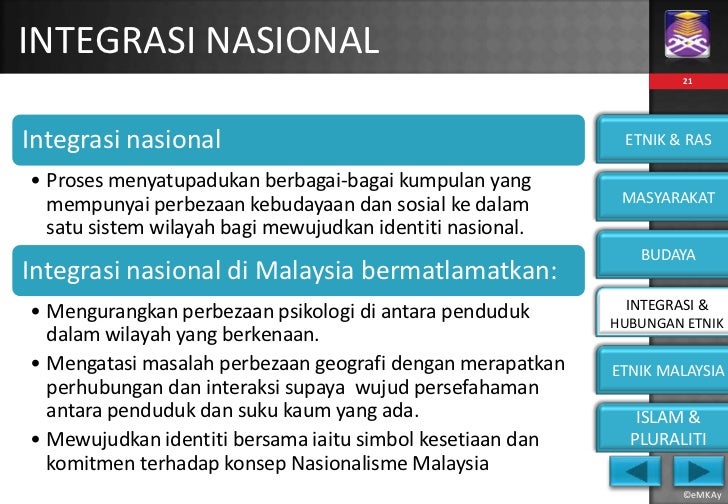 INTEGRASI NASIONAL

21

Integrasi nasional

• Proses menyatupadukan berbagai-bagai kumpulan yang mempunyai perbezaan kebudayaan dan sosial ke dalam satu sistem wilayah bagi mewujudkan identiti nasional.

Integrasi nasional di Malaysia bermatlamatkan:

• Mengurangkan perbezaan psikologi di antara penduduk dalam wilayah yang berkenaan.

• Mengatasi masalah perbezaan geografi dengan merapatkan perhubungan dan interaksi supaya wujud persefahaman antara penduduk dan suku kaum yang ada.

• Mewujudkan identiti bersama iaitu simbol kesetiaan dan komitmen terhadap konsep Nasionalisme Malaysia

ETNIK & RAS

MASYARAKAT

BUDAYA

INTEGRASI & HUBUNGAN ETNIK

ETNIK MALAYSIA

ISLAM & PLURALITI

©eMKAy